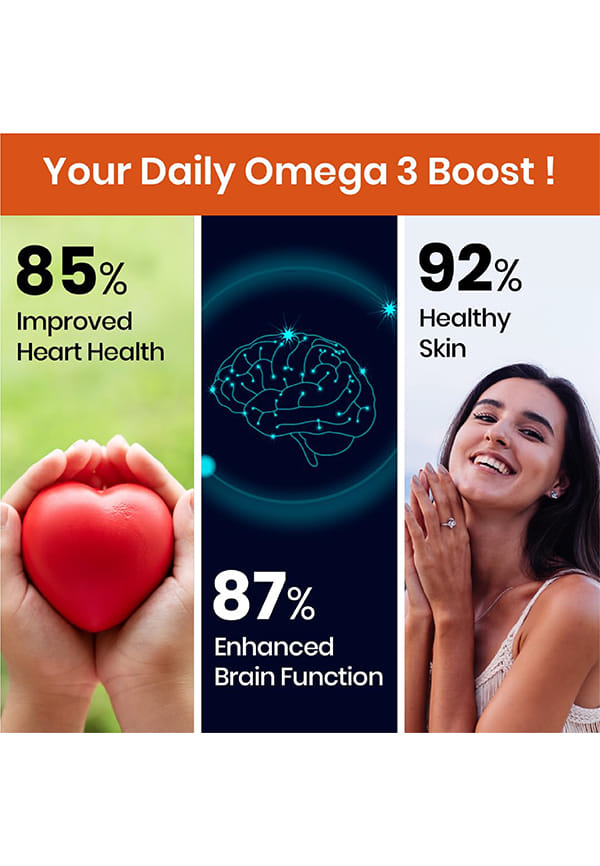 Your Daily Omega 3 Boost !

85%
Improved Heart Health

87%
Enhanced Brain Function

92%
Healthy Skin